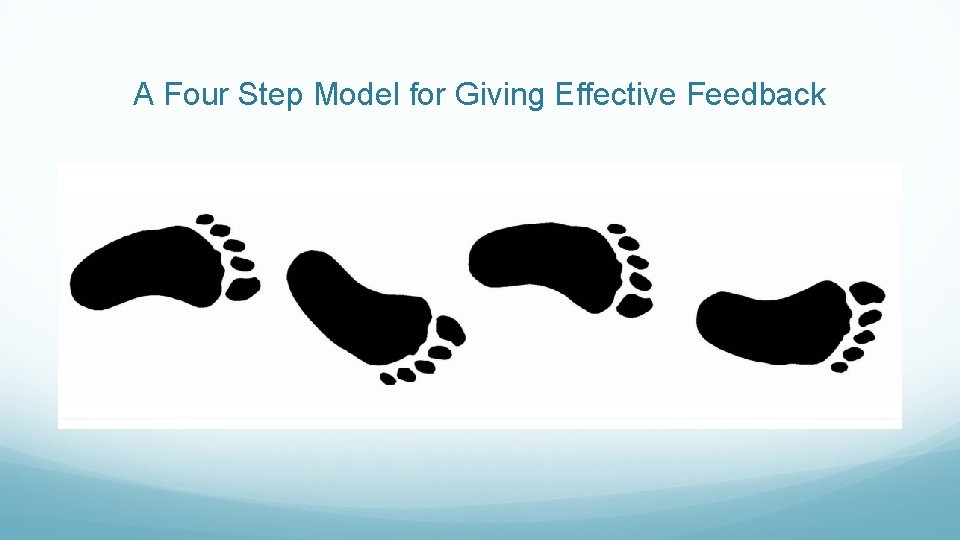 A Four Step Model for Giving Effective Feedback